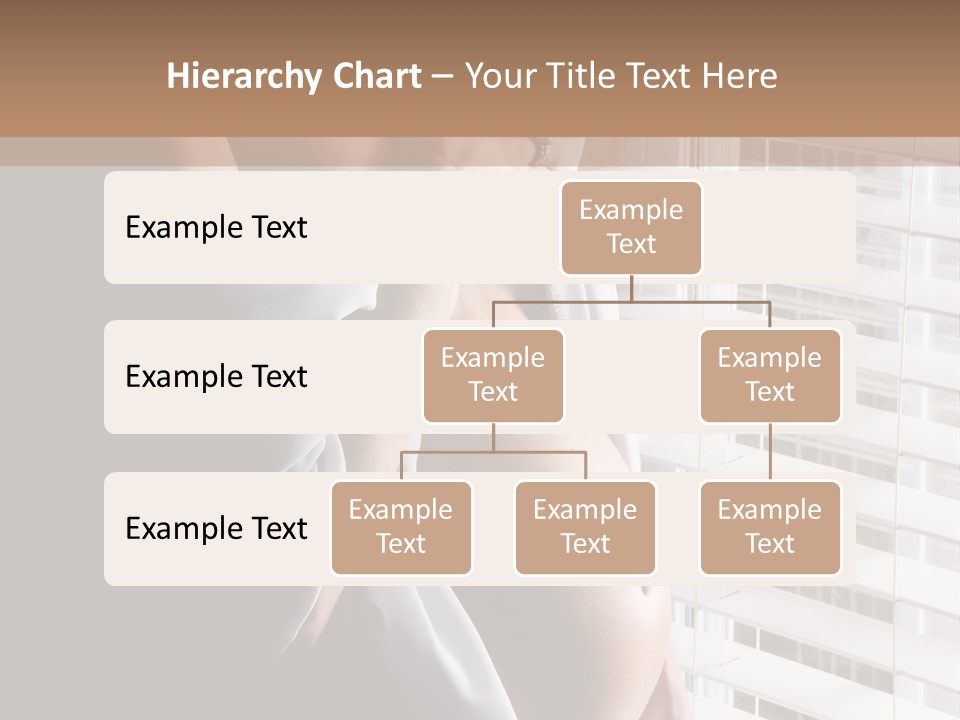 Hierarchy Chart – Your Title Text Here

Example Text

Example Text

Example Text

Example Text

Example Text

Example Text

Example Text

Example Text

Example Text